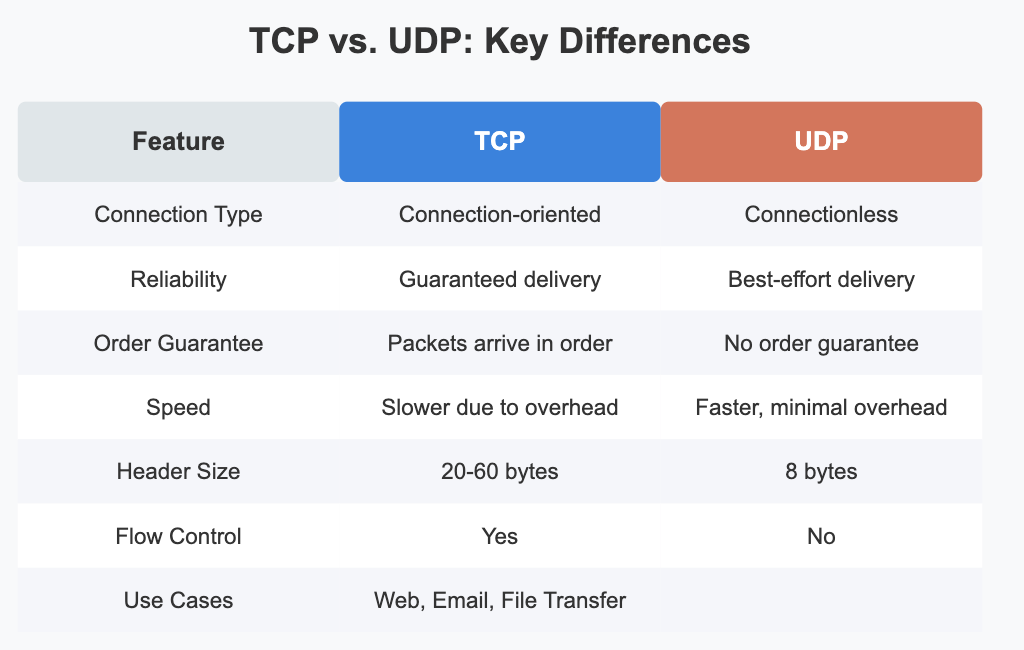 TCP vs. UDP: Key Differences

| Feature | TCP | UDP |
|---|---|---|
| Connection Type | Connection-oriented | Connectionless |
| Reliability | Guaranteed delivery | Best-effort delivery |
| Order Guarantee | Packets arrive in order | No order guarantee |
| Speed | Slower due to overhead | Faster, minimal overhead |
| Header Size | 20-60 bytes | 8 bytes |
| Flow Control | Yes | No |
| Use Cases | Web, Email, File Transfer | |